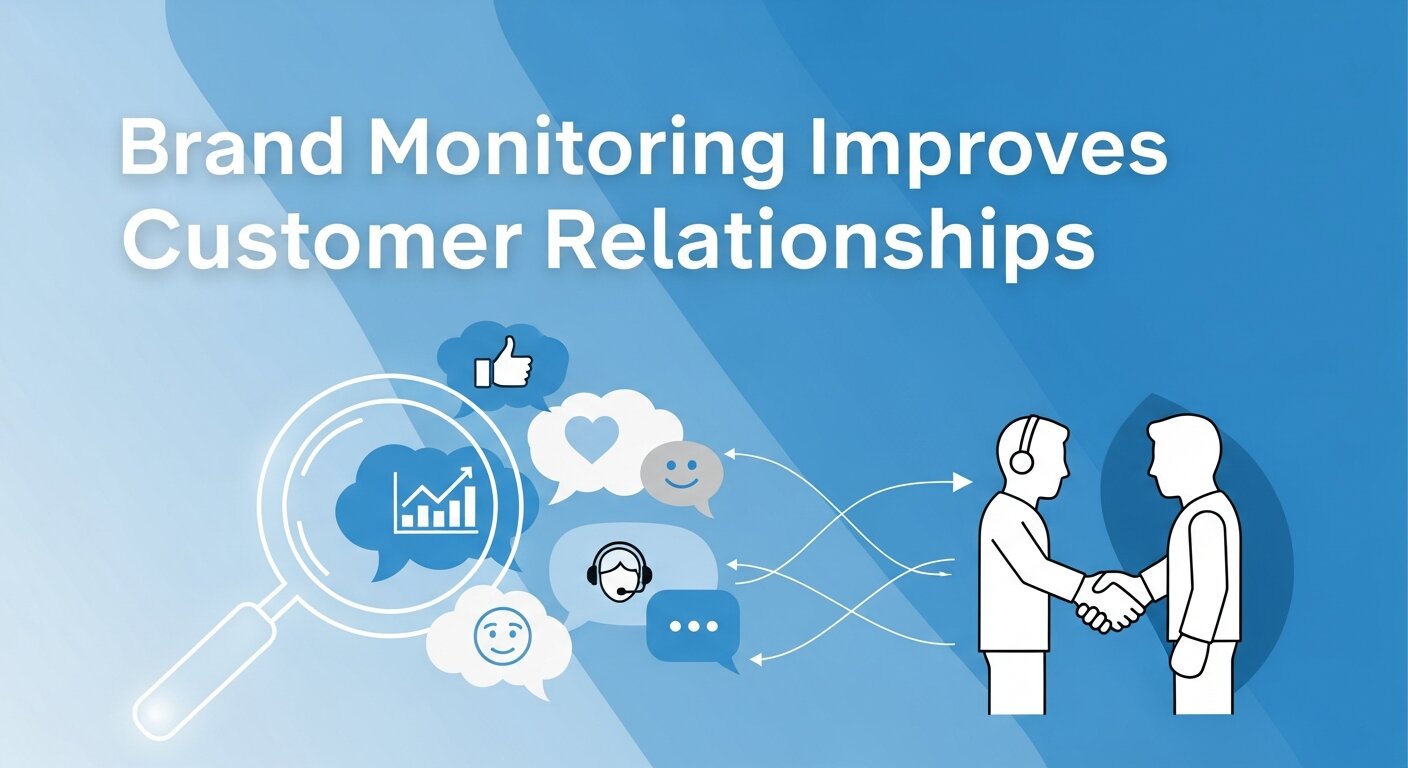 Brand Monitoring Improves Customer Relationships